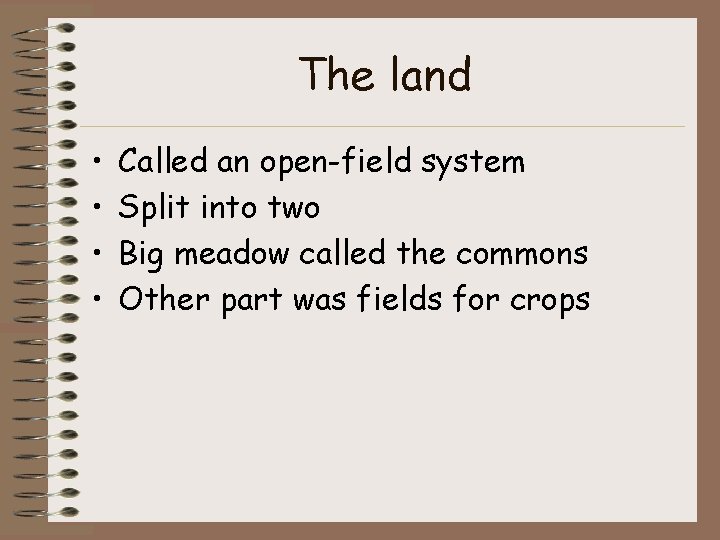 The land

• Called an open-field system
• Split into two
• Big meadow called the commons
• Other part was fields for crops